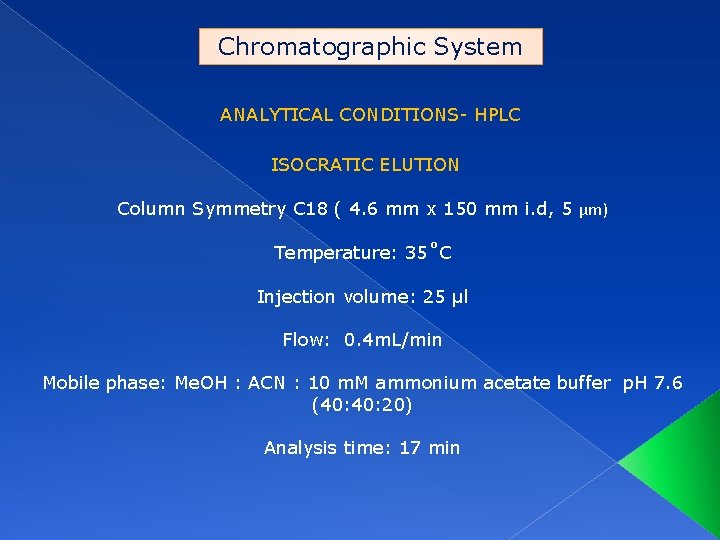 Chromatographic System

ANALYTICAL CONDITIONS- HPLC

ISOCRATIC ELUTION

Column Symmetry C18 ( 4.6 mm x 150 mm i.d, 5 μm)

Temperature: 35˚C

Injection volume: 25 µl

Flow: 0.4mL/min

Mobile phase: MeOH : ACN : 10 mM ammonium acetate buffer pH 7.6 (40:40:20)

Analysis time: 17 min